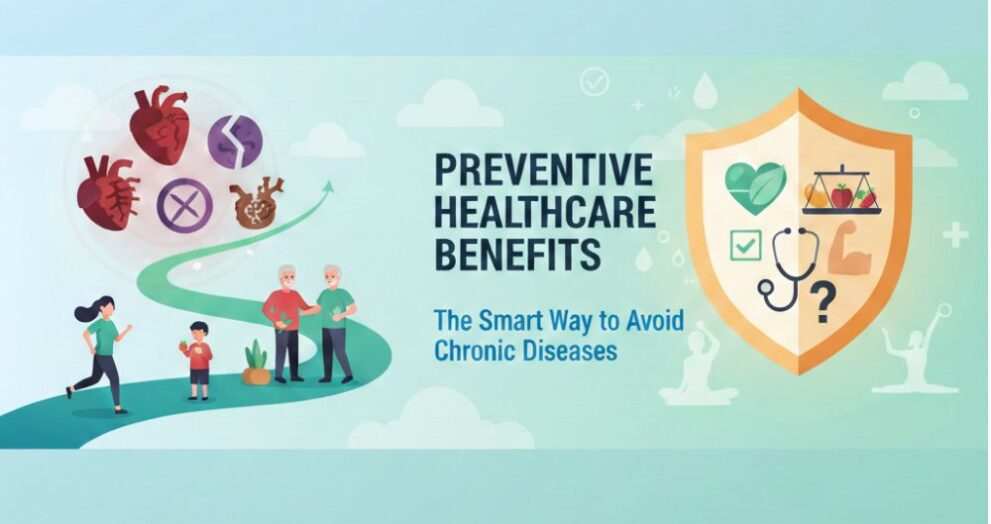 PREVENTIVE HEALTHCARE BENEFITS

The Smart Way to Avoid Chronic Diseases

?